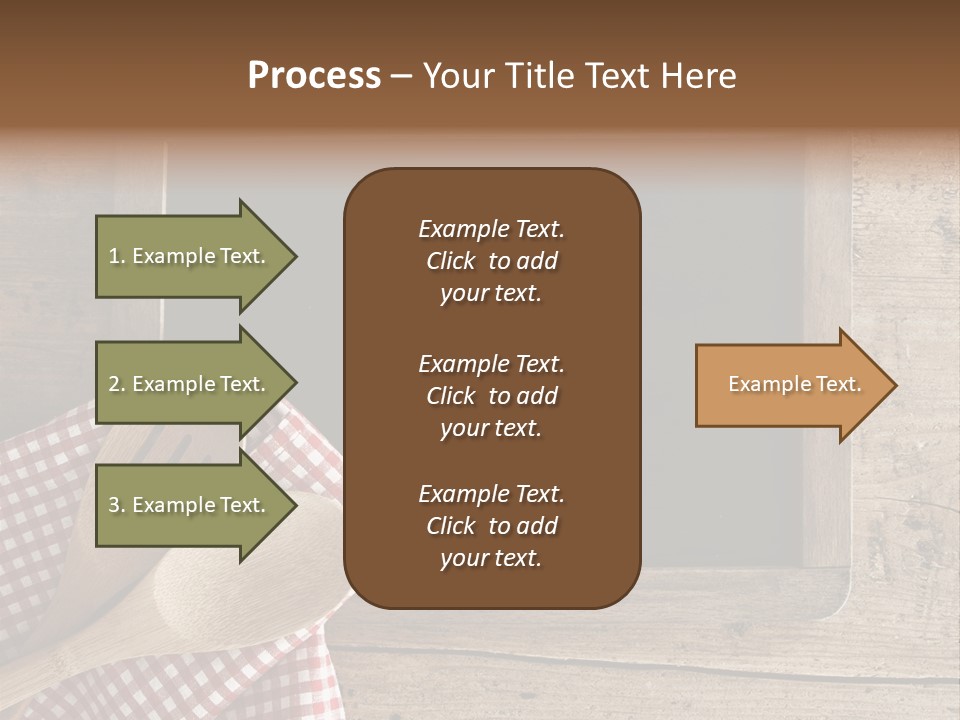 Process – Your Title Text Here

1. Example Text.

2. Example Text.

3. Example Text.

Example Text. Click to add your text.

Example Text. Click to add your text.

Example Text. Click to add your text.

Example Text.